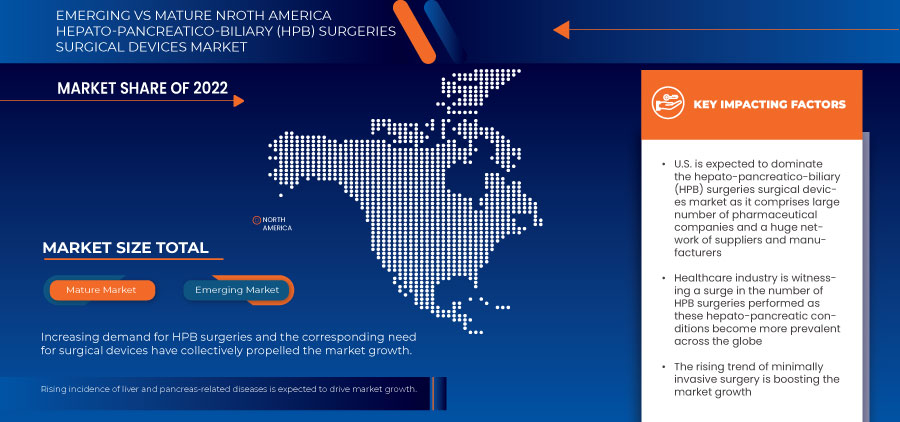 EMERGING VS MATURE NROTH AMERICA HEPATO-PANCREATICO-BILIARY (HPB) SURGERIES SURGICAL DEVICES MARKET

MARKET SHARE OF 2022

NORTH AMERICA

MARKET SIZE TOTAL

Mature Market

Emerging Market

Increasing demand for HPB surgeries and the corresponding need for surgical devices have collectively propelled the market growth.

Rising incidence of liver and pancreas-related diseases is expected to drive market growth.

KEY IMPACTING FACTORS

• U.S. is expected to dominate the hepato-pancreatico-biliary (HPB) surgeries surgical devices market as it comprises large number of pharmaceutical companies and a huge network of suppliers and manufacturers

• Healthcare industry is witnessing a surge in the number of HPB surgeries performed as these hepato-pancreatic conditions become more prevalent across the globe

• The rising trend of minimally invasive surgery is boosting the market growth